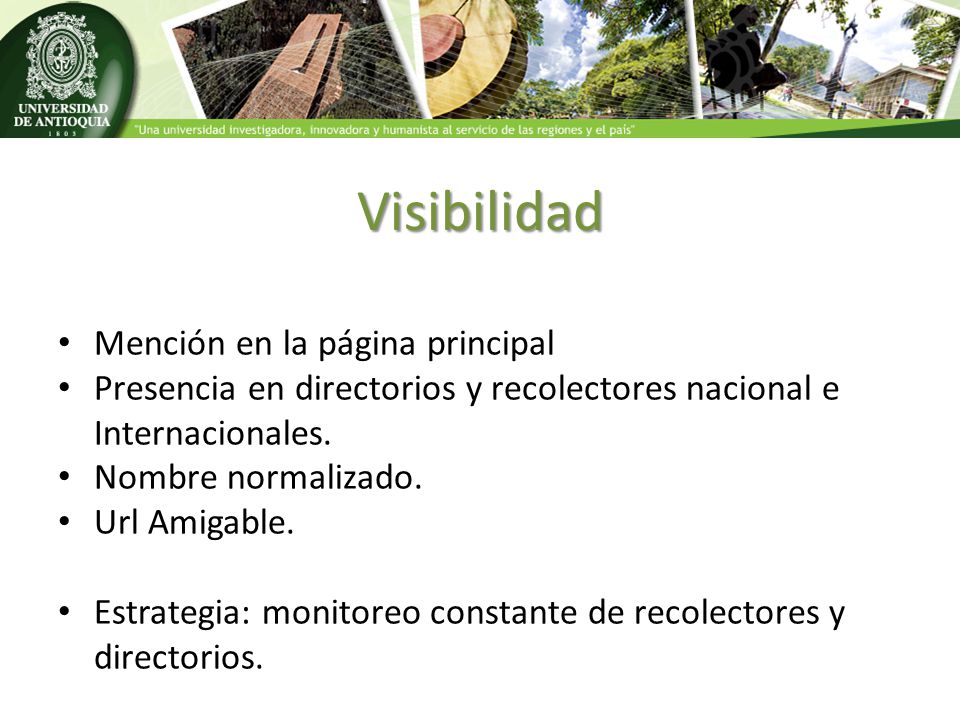 UNIVERSIDAD DE ANTIOQUIA
1803

"Una universidad investigadora, innovadora y humanista al servicio de las regiones y el país"

Visibilidad

• Mención en la página principal
• Presencia en directorios y recolectores nacional e Internacionales.
• Nombre normalizado.
• Url Amigable.

• Estrategia: monitoreo constante de recolectores y directorios.